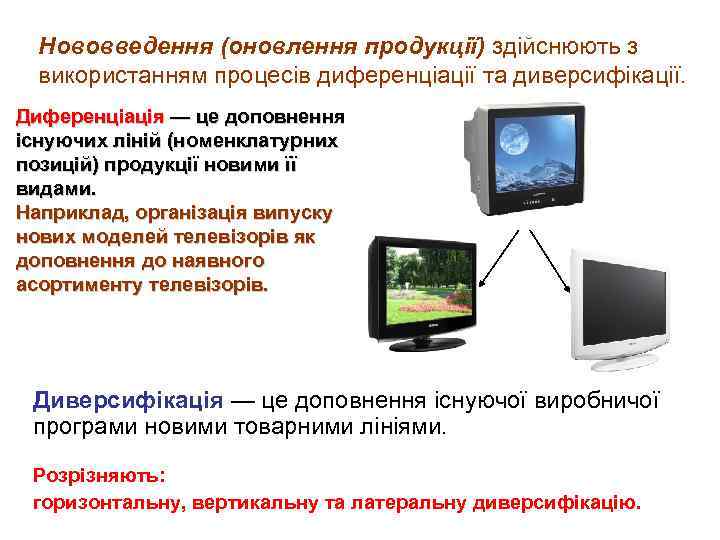 Нововведення (оновлення продукції) здійснюють з використанням процесів диференціації та диверсифікації.

Диференціація — це доповнення існуючих ліній (номенклатурних позицій) продукції новими її видами.
Наприклад, організація випуску нових моделей телевізорів як доповнення до наявного асортименту телевізорів.

Диверсифікація — це доповнення існуючої виробничої програми новими товарними лініями.

Розрізняють:
горизонтальну, вертикальну та латеральну диверсифікацію.